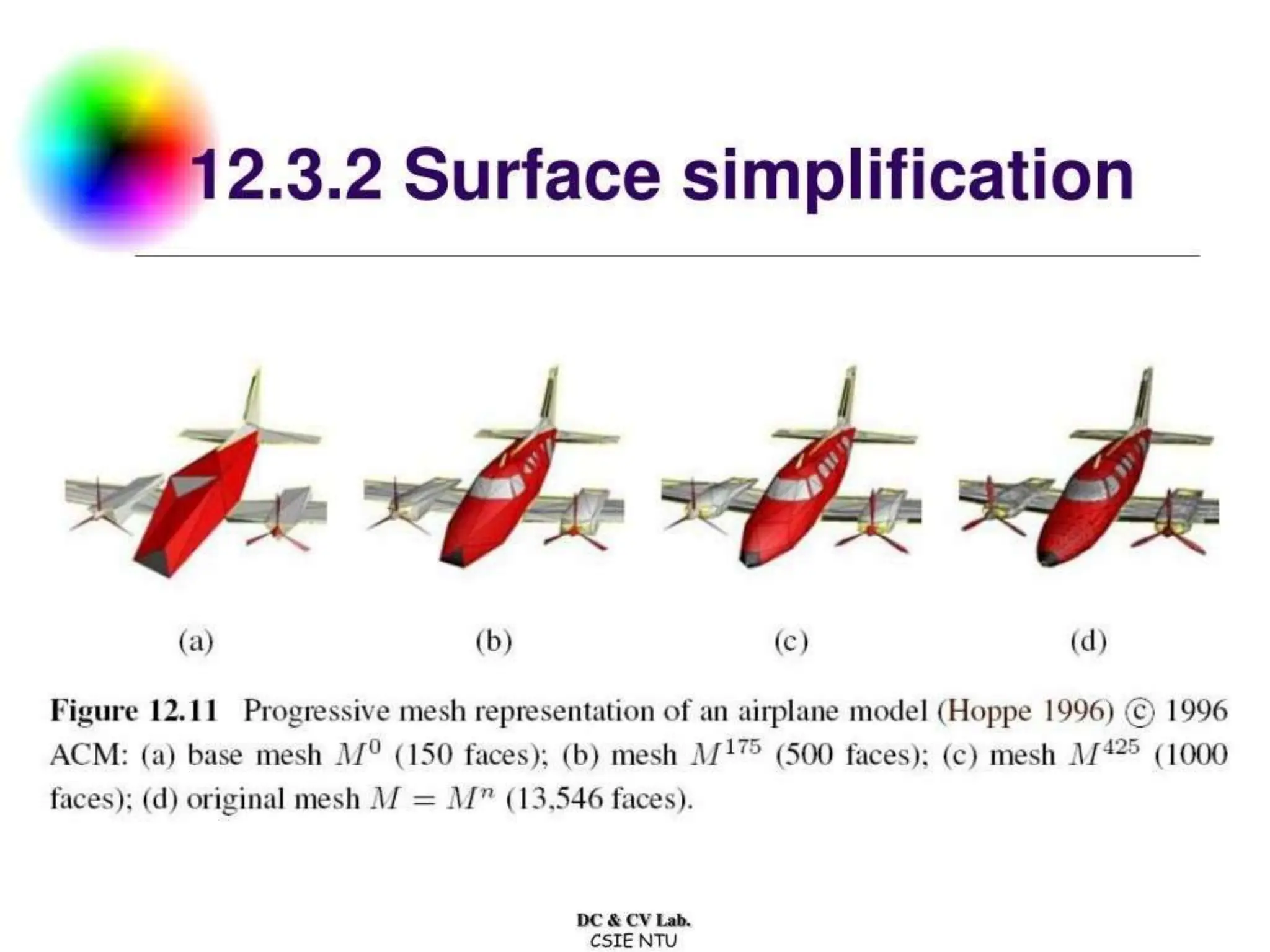 12.3.2 Surface simplification

(a)

(b)

(c)

(d)

Figure 12.11 Progressive mesh representation of an airplane model (Hoppe 1996) © 1996 ACM: (a) base mesh $M^0$ (150 faces); (b) mesh $M^{175}$ (500 faces); (c) mesh $M^{425}$ (1000 faces); (d) original mesh $M = M^n$ (13,546 faces).

DC & CV Lab.
CSIE NTU